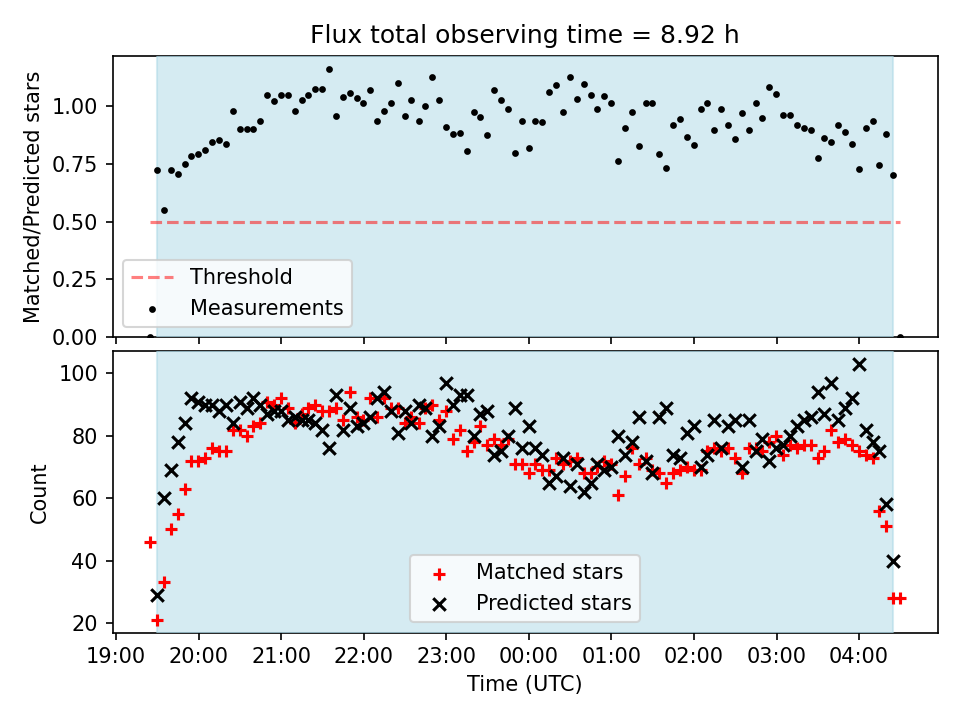 Flux total observing time = 8.92 h

Matched/Predicted stars

1.00
0.75
0.50
0.25
0.00

Threshold
Measurements

Count

100
80
60
40
20

Matched stars
Predicted stars

19:00 20:00 21:00 22:00 23:00 00:00 01:00 02:00 03:00 04:00

Time (UTC)